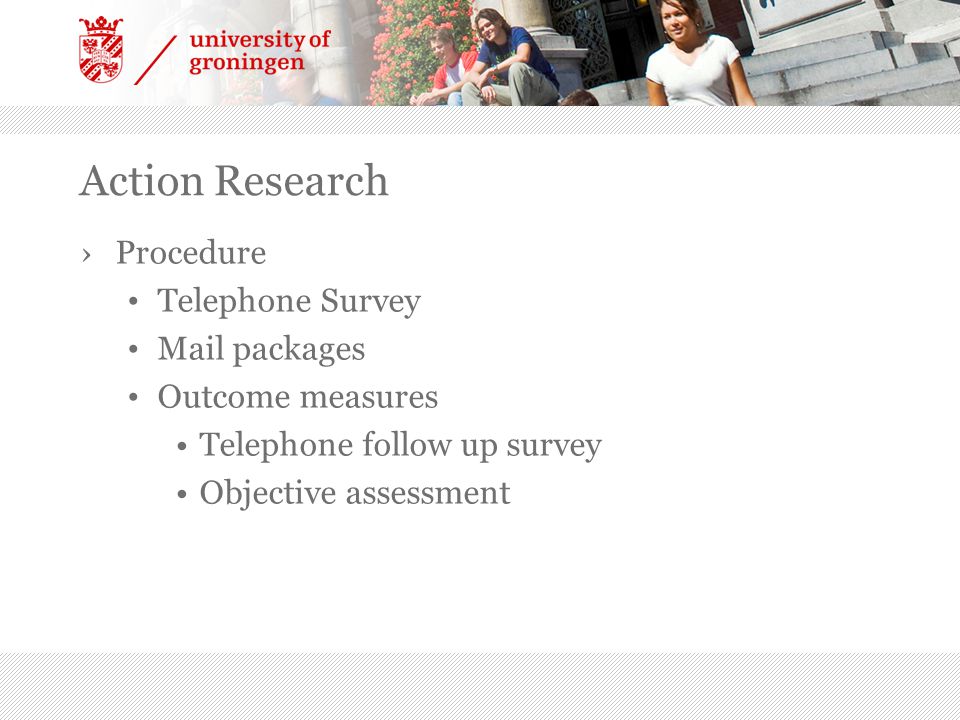 university of groningen

Action Research

› Procedure
• Telephone Survey
• Mail packages
• Outcome measures
• Telephone follow up survey
• Objective assessment